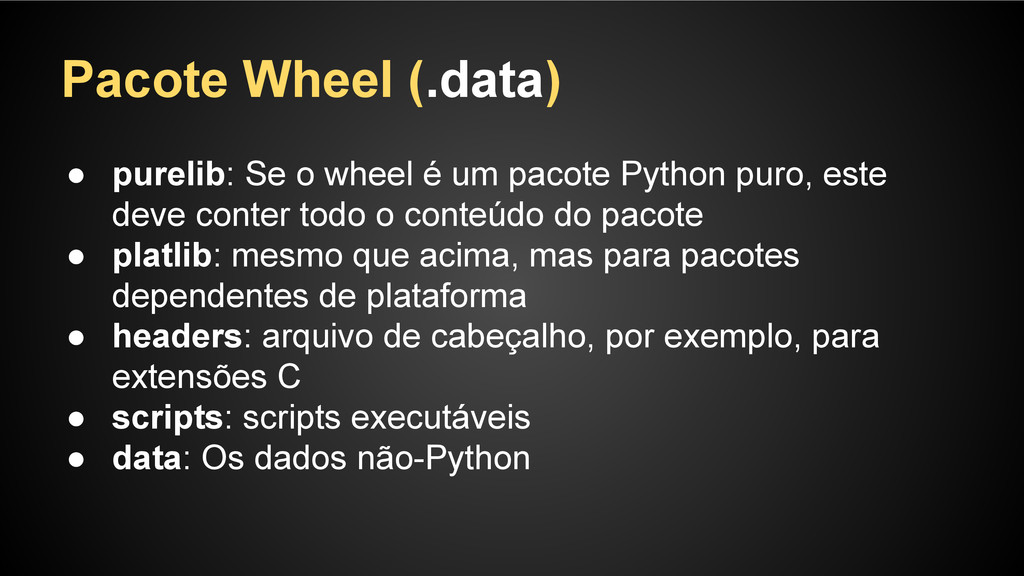 Pacote Wheel (.data)

● purelib: Se o wheel é um pacote Python puro, este deve conter todo o conteúdo do pacote
● platlib: mesmo que acima, mas para pacotes dependentes de plataforma
● headers: arquivo de cabeçalho, por exemplo, para extensões C
● scripts: scripts executáveis
● data: Os dados não-Python